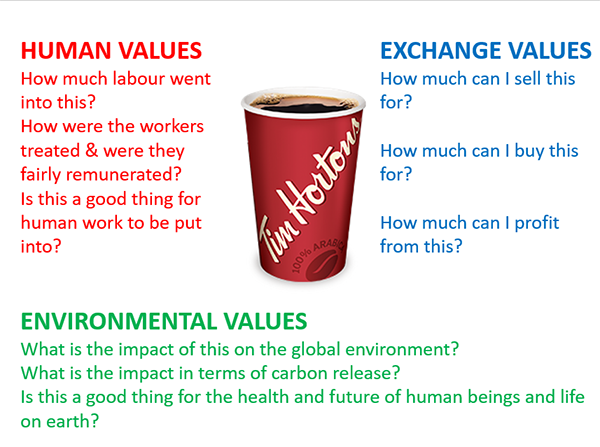 HUMAN VALUES
How much labour went into this?
How were the workers treated & were they fairly remunerated?
Is this a good thing for human work to be put into?

Tim Hortons
100% ARABICA

EXCHANGE VALUES
How much can I sell this for?

How much can I buy this for?

How much can I profit from this?

ENVIRONMENTAL VALUES
What is the impact of this on the global environment?
What is the impact in terms of carbon release?
Is this a good thing for the health and future of human beings and life on earth?